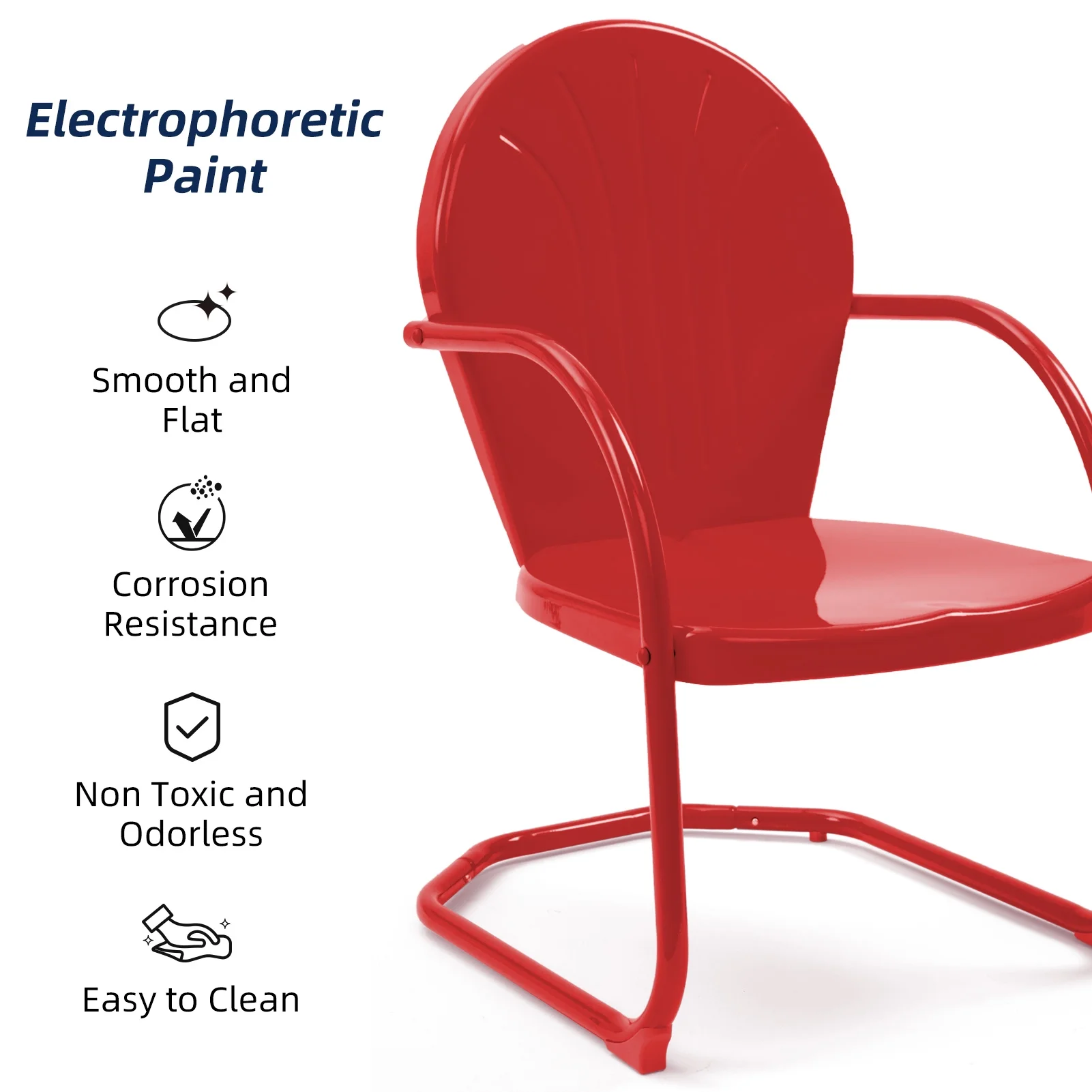 Electrophoretic Paint

Smooth and Flat

Corrosion Resistance

Non Toxic and Odorless

Easy to Clean